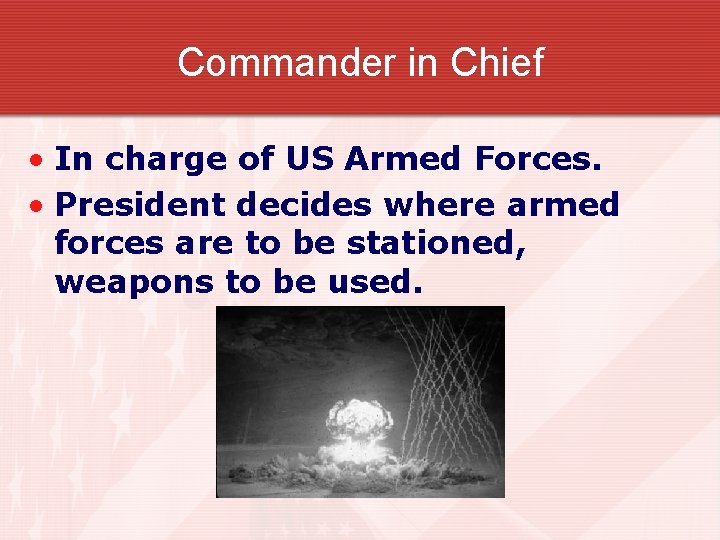 Commander in Chief

• In charge of US Armed Forces.

• President decides where armed forces are to be stationed, weapons to be used.